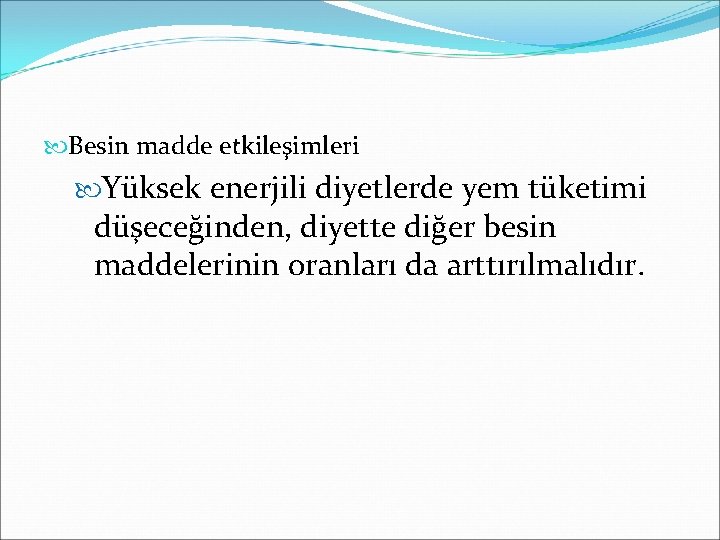 Besin madde etkileşimleri

Yüksek enerjili diyetlerde yem tüketimi düşeceğinden, diyette diğer besin maddelerinin oranları da arttırılmalıdır.